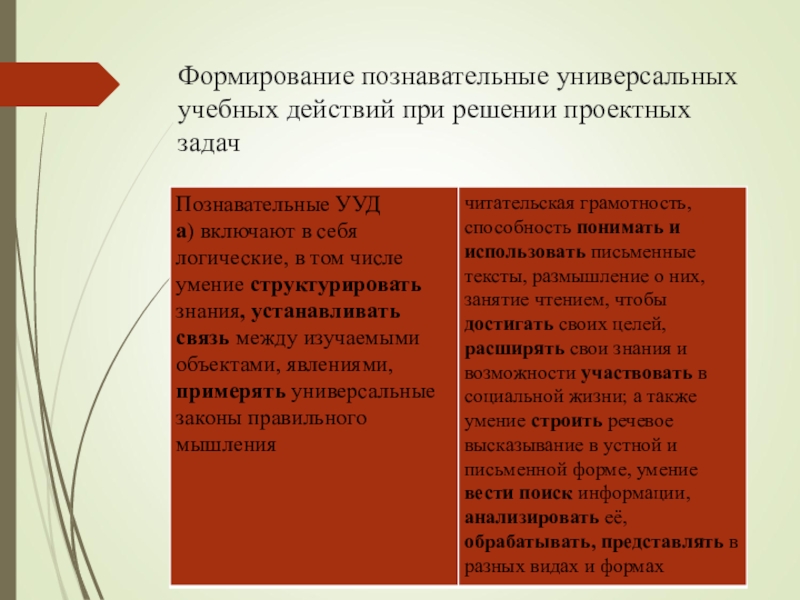 Формирование познавательные универсальных учебных действий при решении проектных задач

| Познавательные УУД а) включают в себя логические, в том числе умение структурировать знания, устанавливать связь между изучаемыми объектами, явлениями, примерять универсальные законы правильного мышления | читательская грамотность, способность понимать и использовать письменные тексты, размышление о них, занятие чтением, чтобы достигать своих целей, расширять свои знания и возможности участвовать в социальной жизни; а также умение строить речевое высказывание в устной и письменной форме, умение вести поиск информации, анализировать её, обрабатывать, представлять в разных видах и формах |
|---|---|